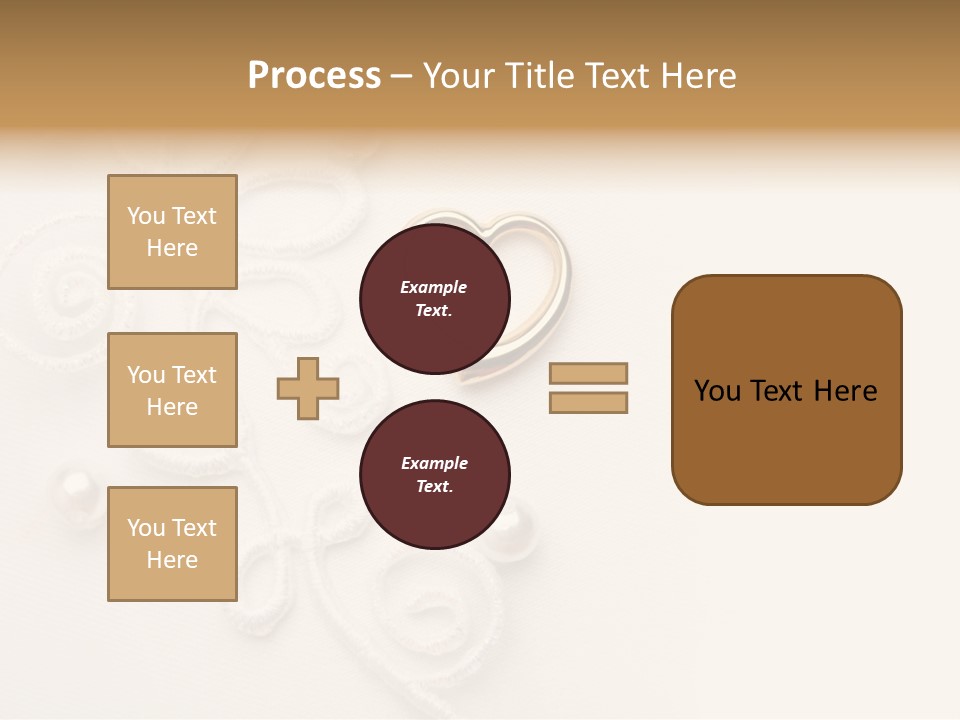 Process – Your Title Text Here

You Text Here

You Text Here

You Text Here

Example Text.

Example Text.

You Text Here